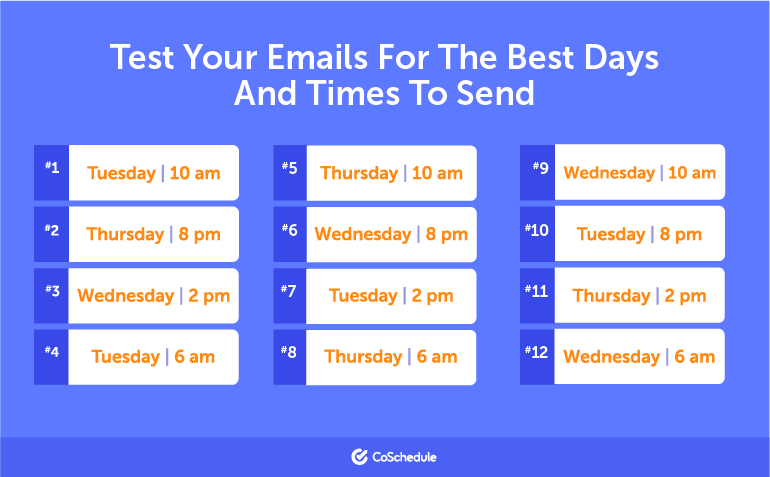 Test Your Emails For The Best Days And Times To Send

#1 Tuesday | 10 am

#2 Thursday | 8 pm

#3 Wednesday | 2 pm

#4 Tuesday | 6 am

#5 Thursday | 10 am

#6 Wednesday | 8 pm

#7 Tuesday | 2 pm

#8 Thursday | 6 am

#9 Wednesday | 10 am

#10 Tuesday | 8 pm

#11 Thursday | 2 pm

#12 Wednesday | 6 am

CoSchedule